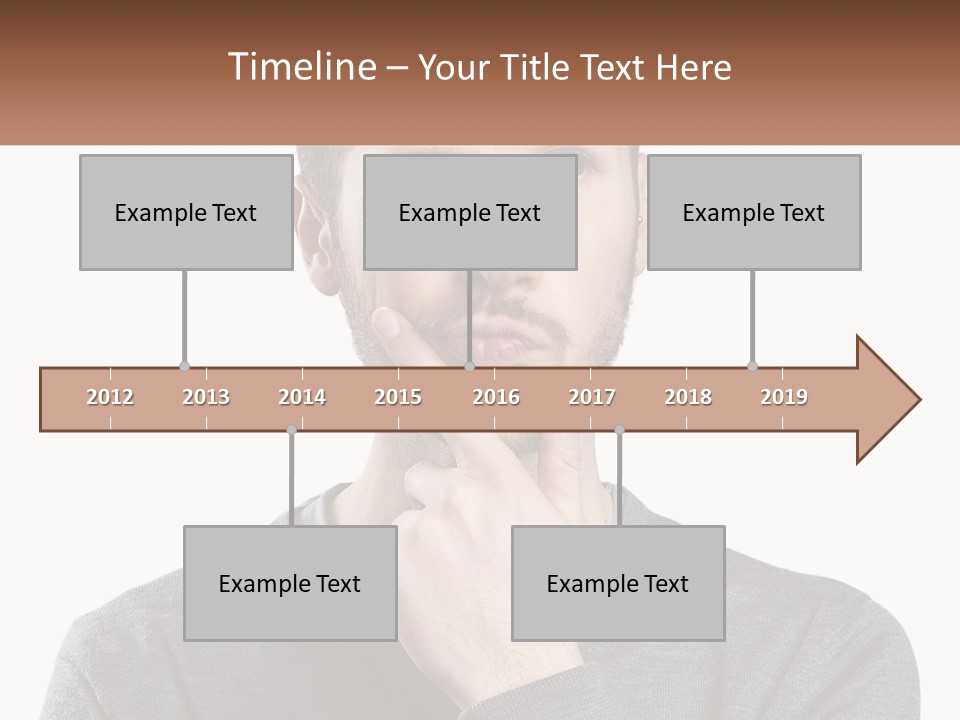 Timeline – Your Title Text Here

Example Text

Example Text

Example Text

2012 2013 2014 2015 2016 2017 2018 2019

Example Text

Example Text